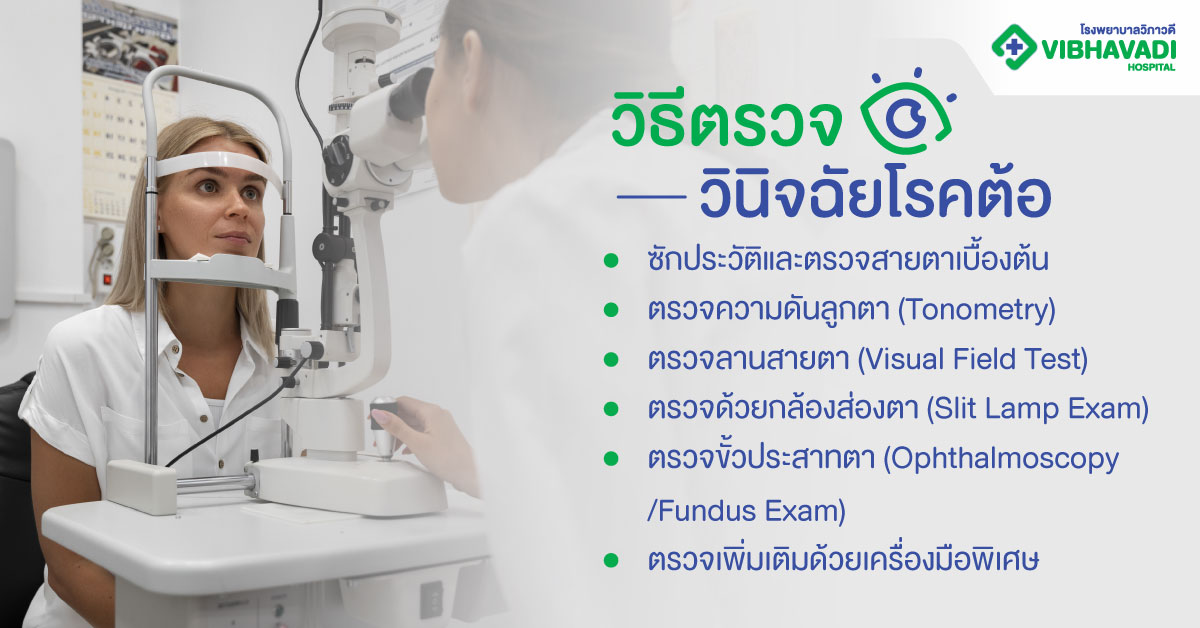 โรงพยาบาลวิภาวดี
VIBHAVADI
HOSPITAL

วิธีตรวจ
วินิจฉัยโรคต้อ

- ซักประวัติและตรวจสายตาเบื้องต้น
- ตรวจความดันลูกตา (Tonometry)
- ตรวจลานสายตา (Visual Field Test)
- ตรวจด้วยกล้องส่องตา (Slit Lamp Exam)
- ตรวจขั้วประสาทตา (Ophthalmoscopy /Fundus Exam)
- ตรวจเพิ่มเติมด้วยเครื่องมือพิเศษ